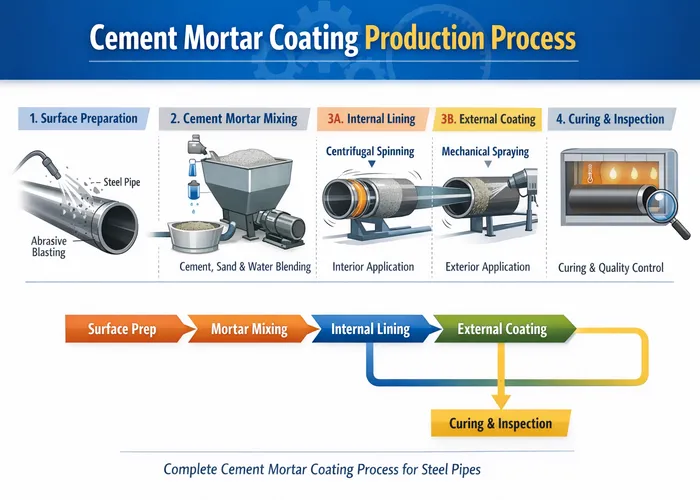 Cement Mortar Coating Production Process

1. Surface Preparation

Steel Pipe

Abrasive Blasting

2. Cement Mortar Mixing

Cement, Sand & Water Blending

3A. Internal Lining

Centrifugal Spinning

Interior Application

3B. External Coating

Mechanical Spraying

Exterior Application

4. Curing & Inspection

Curing & Quality Control

Surface Prep

Mortar Mixing

Internal Lining

External Coating

Curing & Inspection

Complete Cement Mortar Coating Process for Steel Pipes